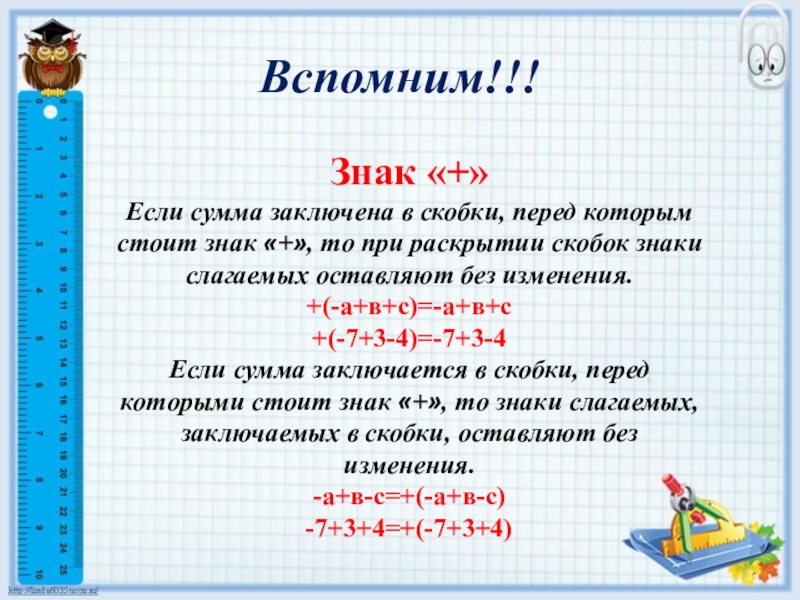 Вспомним!!!

Знак «+»

Если сумма заключена в скобки, перед которым стоит знак «+», то при раскрытии скобок знаки слагаемых оставляют без изменения.

+(-а+в+с)=-а+в+с

+(-7+3-4)=-7+3-4

Если сумма заключается в скобки, перед которыми стоит знак «+», то знаки слагаемых, заключаемых в скобки, оставляют без изменения.

-а+в-с=+(-а+в-с)

-7+3+4=+(-7+3+4)

0 1 2 3 4 5 6 7 8 9 10 11 12 13 14 15 16 17 18 19 20 21 22 23 24 25

0 1 2 3 4 5 6 7 8 9 10

http://linda6035.ucoz.ru/